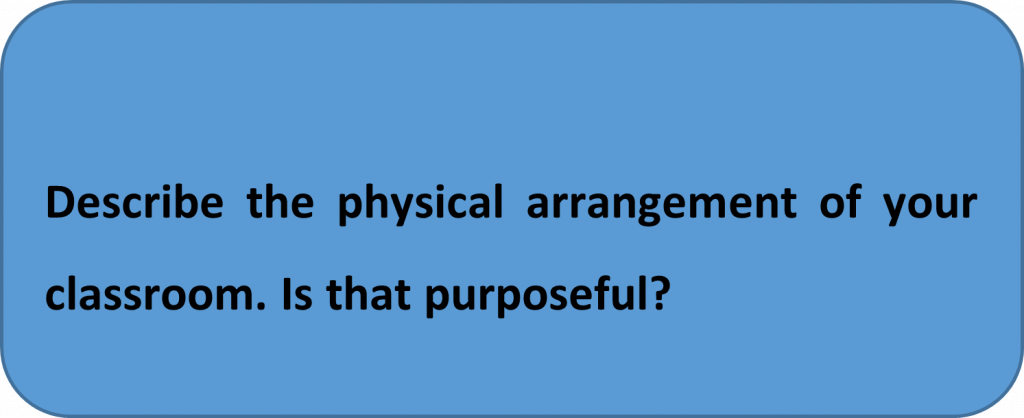 Describe the physical arrangement of your classroom. Is that purposeful?